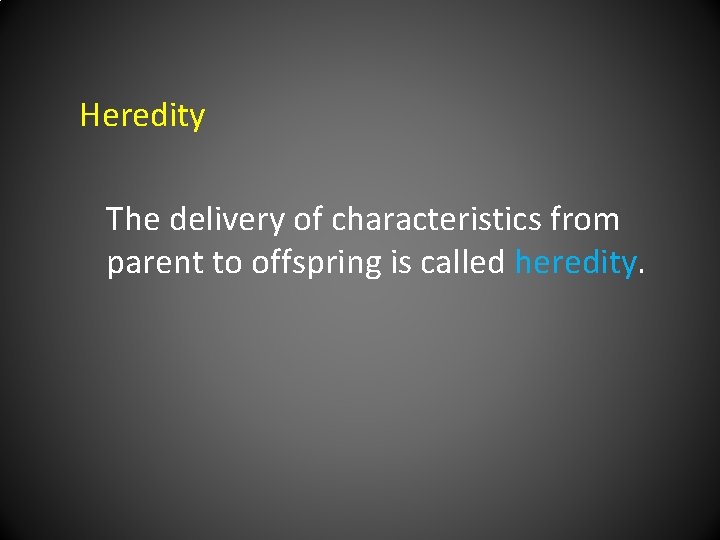 Heredity

The delivery of characteristics from parent to offspring is called heredity.